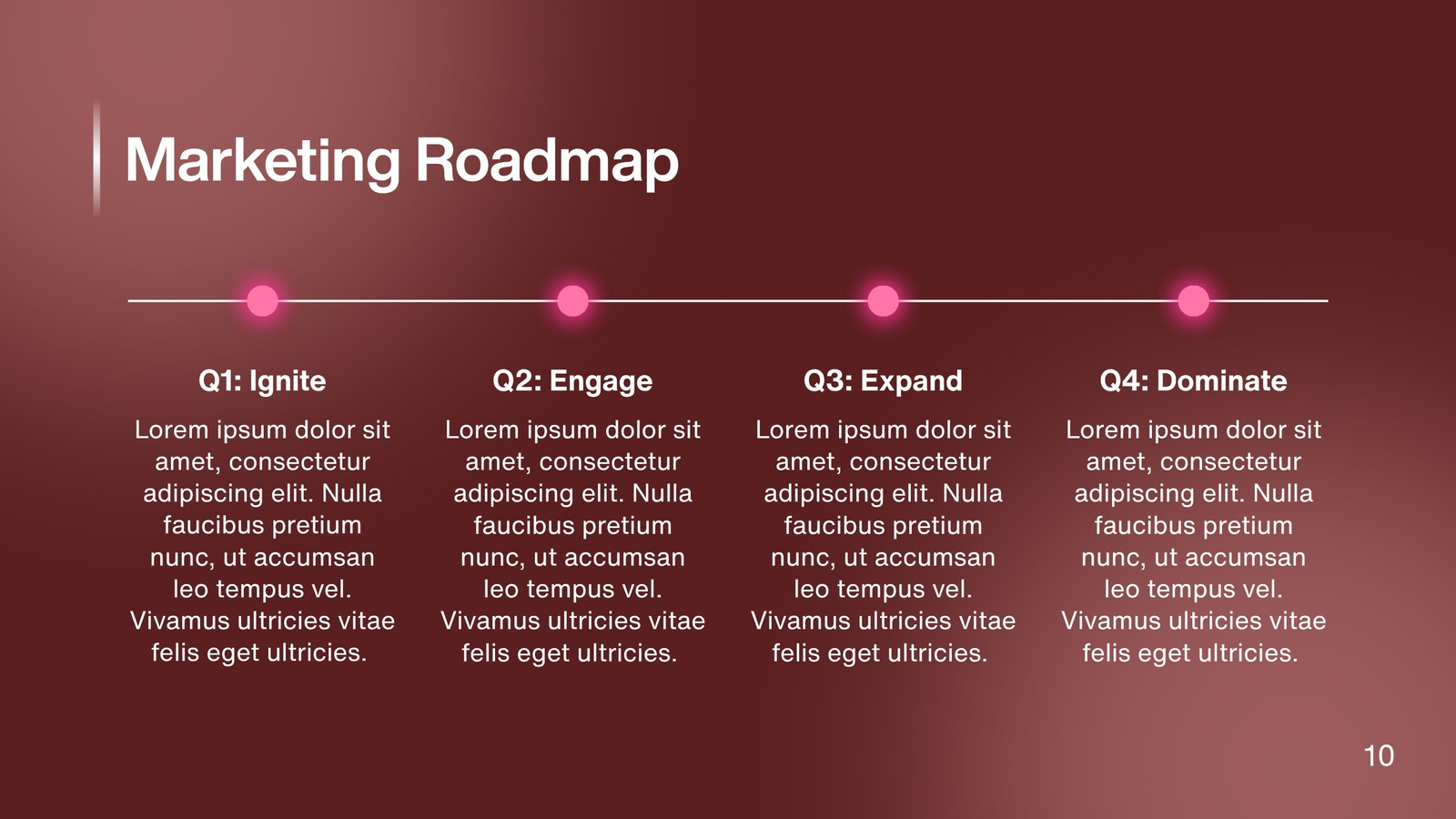 Marketing Roadmap

Q1: Ignite

Lorem ipsum dolor sit amet, consectetur adipiscing elit. Nulla faucibus pretium nunc, ut accumsan leo tempus vel. Vivamus ultricies vitae felis eget ultricies.

Q2: Engage

Lorem ipsum dolor sit amet, consectetur adipiscing elit. Nulla faucibus pretium nunc, ut accumsan leo tempus vel. Vivamus ultricies vitae felis eget ultricies.

Q3: Expand

Lorem ipsum dolor sit amet, consectetur adipiscing elit. Nulla faucibus pretium nunc, ut accumsan leo tempus vel. Vivamus ultricies vitae felis eget ultricies.

Q4: Dominate

Lorem ipsum dolor sit amet, consectetur adipiscing elit. Nulla faucibus pretium nunc, ut accumsan leo tempus vel. Vivamus ultricies vitae felis eget ultricies.

10